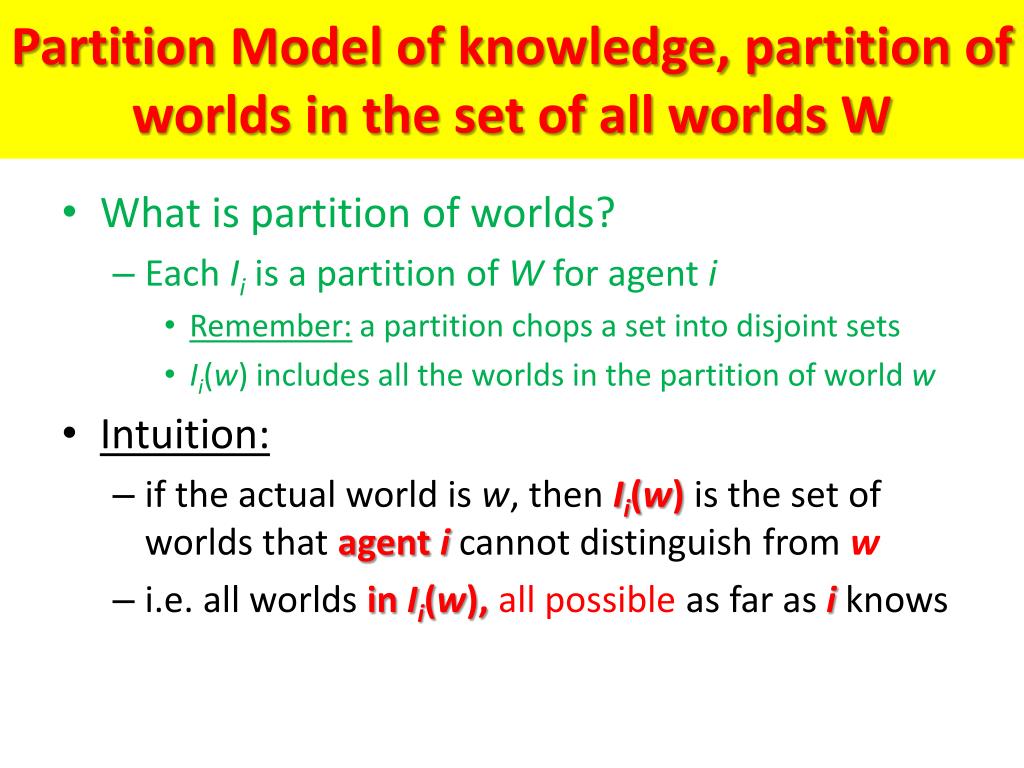 Partition Model of knowledge, partition of worlds in the set of all worlds W

• What is partition of worlds?
– Each $I_i$ is a partition of $W$ for agent $i$
• Remember: a partition chops a set into disjoint sets
• $I_i(w)$ includes all the worlds in the partition of world $w$

• Intuition:
– if the actual world is $w$, then $I_i(w)$ is the set of worlds that agent $i$ cannot distinguish from $w$
– i.e. all worlds in $I_i(w)$, all possible as far as $i$ knows